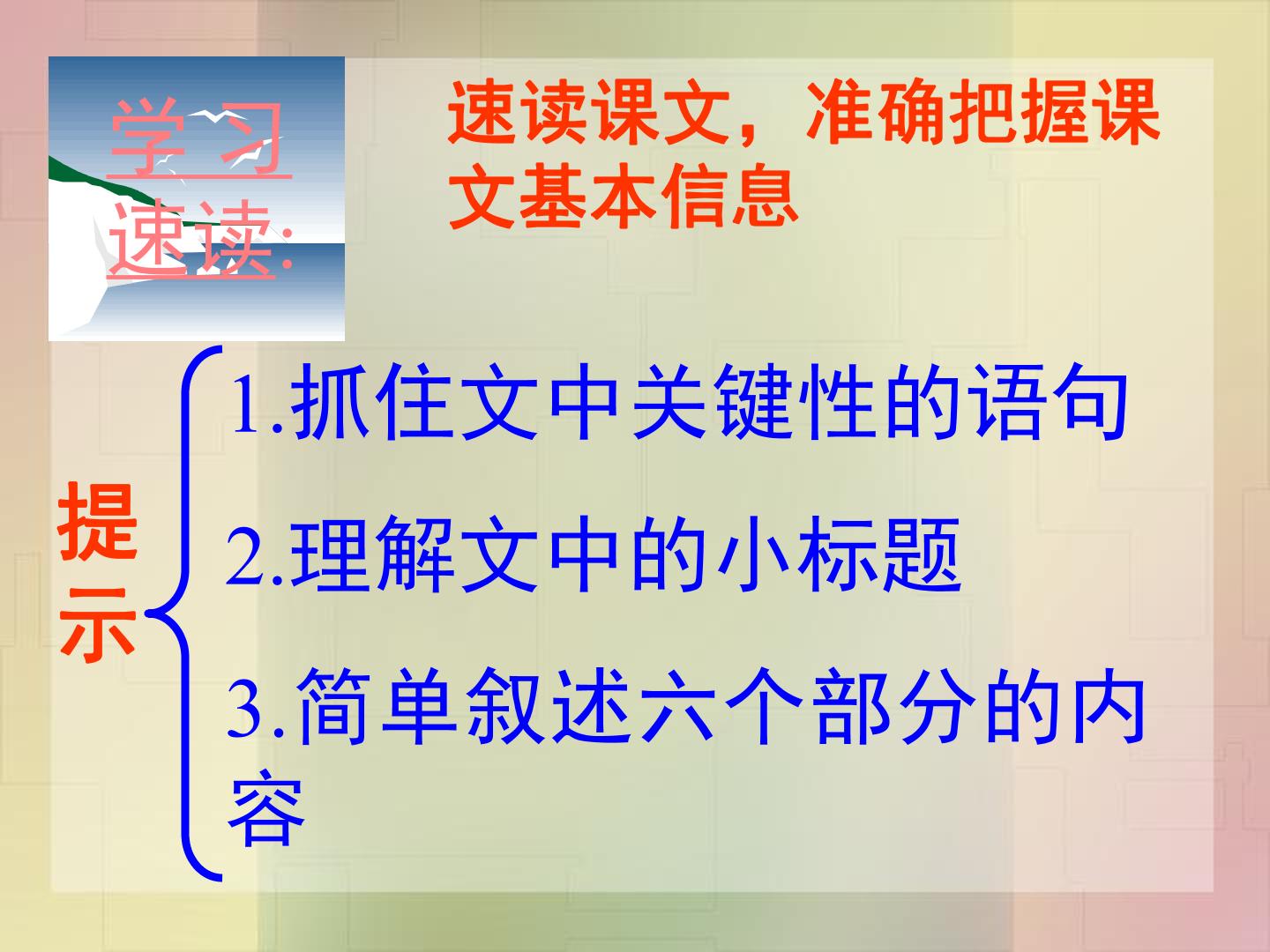 学习速读:

速读课文，准确把握课文基本信息

提示

1.抓住文中关键性的语句

2.理解文中的小标题

3.简单叙述六个部分的内容